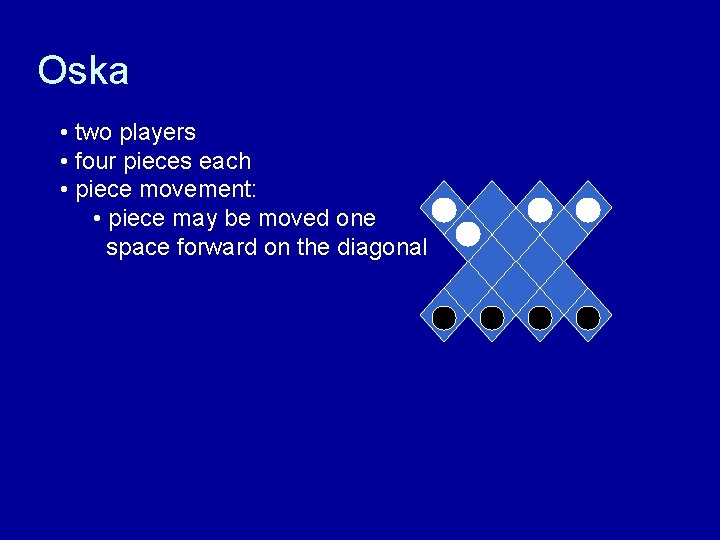 Oska

• two players
• four pieces each
• piece movement:
  • piece may be moved one space forward on the diagonal